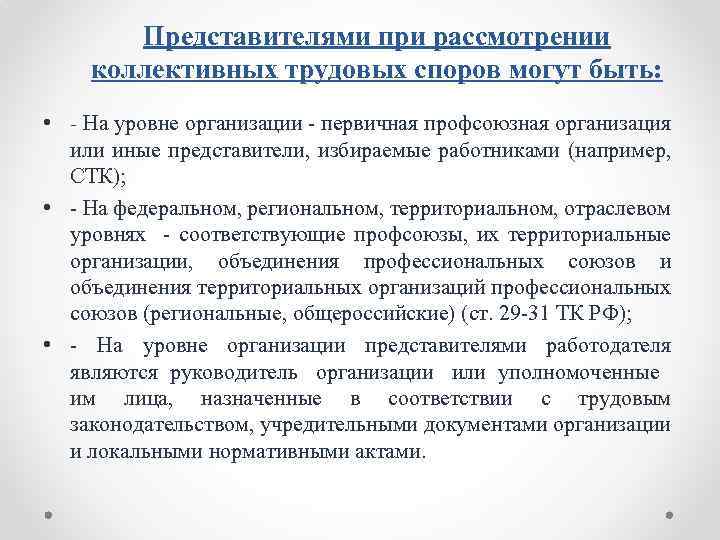 Представителями при рассмотрении коллективных трудовых споров могут быть:

• - На уровне организации - первичная профсоюзная организация или иные представители, избираемые работниками (например, СТК);

• - На федеральном, региональном, территориальном, отраслевом уровнях - соответствующие профсоюзы, их территориальные организации, объединения профессиональных союзов и объединения территориальных организаций профессиональных союзов (региональные, общероссийские) (ст. 29-31 ТК РФ);

• - На уровне организации представителями работодателя являются руководитель организации или уполномоченные им лица, назначенные в соответствии с трудовым законодательством, учредительными документами организации и локальными нормативными актами.